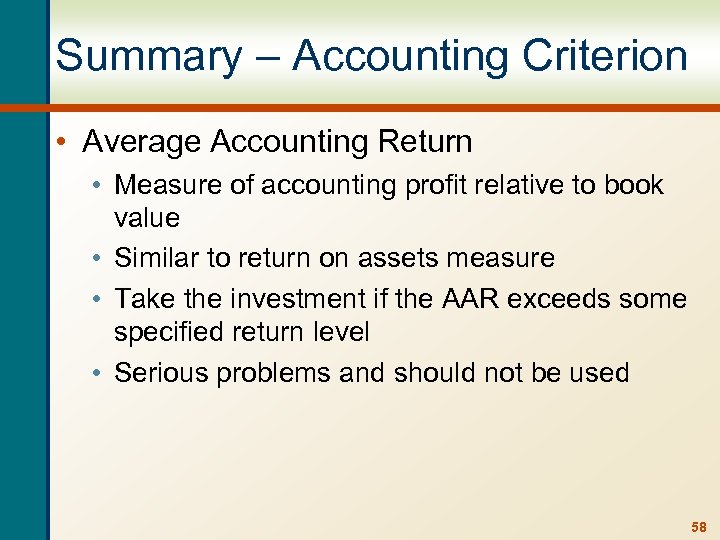 Summary – Accounting Criterion

• Average Accounting Return
  • Measure of accounting profit relative to book value
  • Similar to return on assets measure
  • Take the investment if the AAR exceeds some specified return level
  • Serious problems and should not be used

58